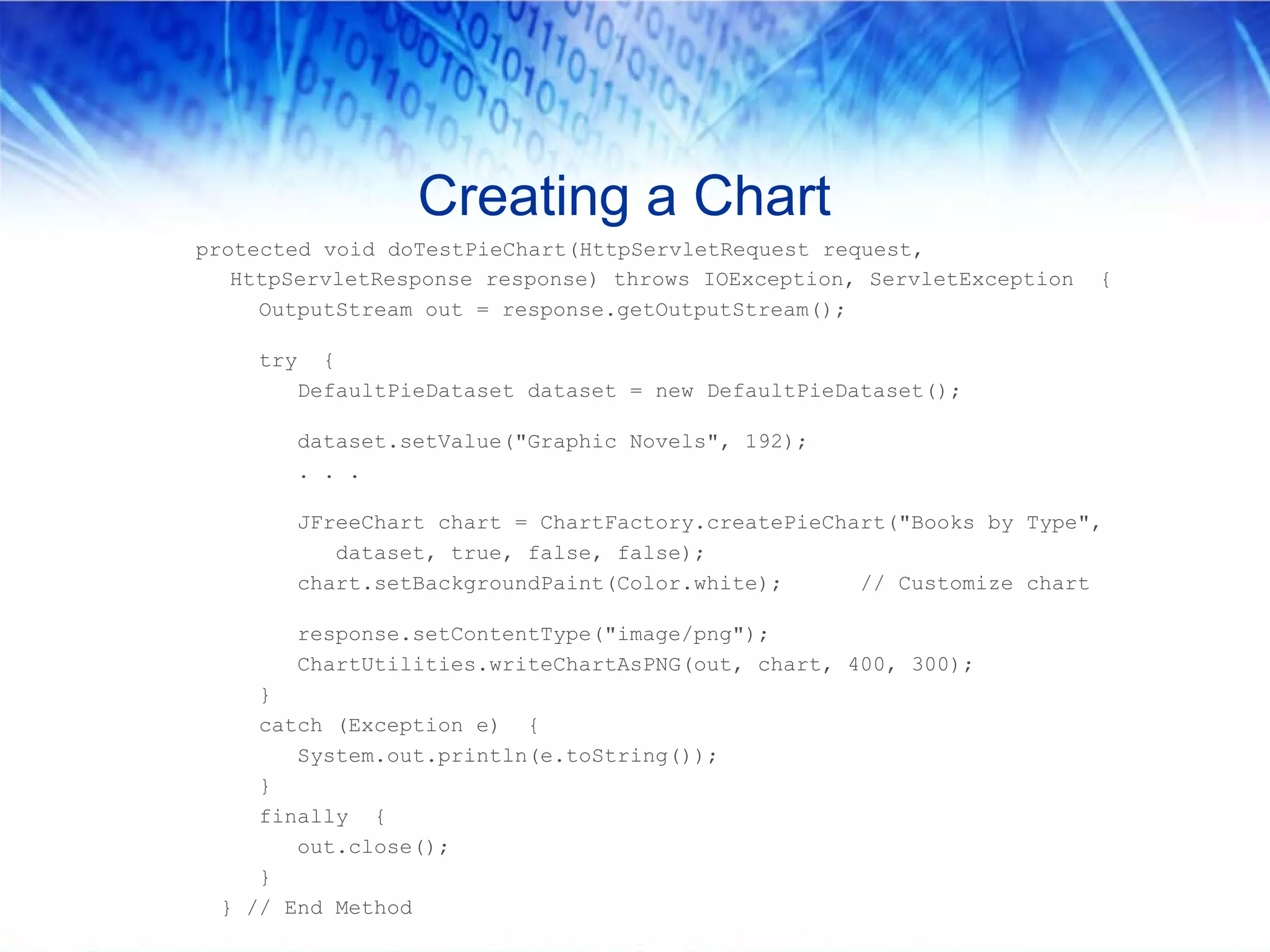 Creating a Chart

protected void doTestPieChart(HttpServletRequest request,
   HttpServletResponse response) throws IOException, ServletException {
      OutputStream out = response.getOutputStream();

      try {
         DefaultPieDataset dataset = new DefaultPieDataset();

         dataset.setValue("Graphic Novels", 192);
         . . .

         JFreeChart chart = ChartFactory.createPieChart("Books by Type",
            dataset, true, false, false);
         chart.setBackgroundPaint(Color.white);      // Customize chart

         response.setContentType("image/png");
         ChartUtilities.writeChartAsPNG(out, chart, 400, 300);
      }
      catch (Exception e) {
         System.out.println(e.toString());
      }
      finally {
         out.close();
      }
   } // End Method